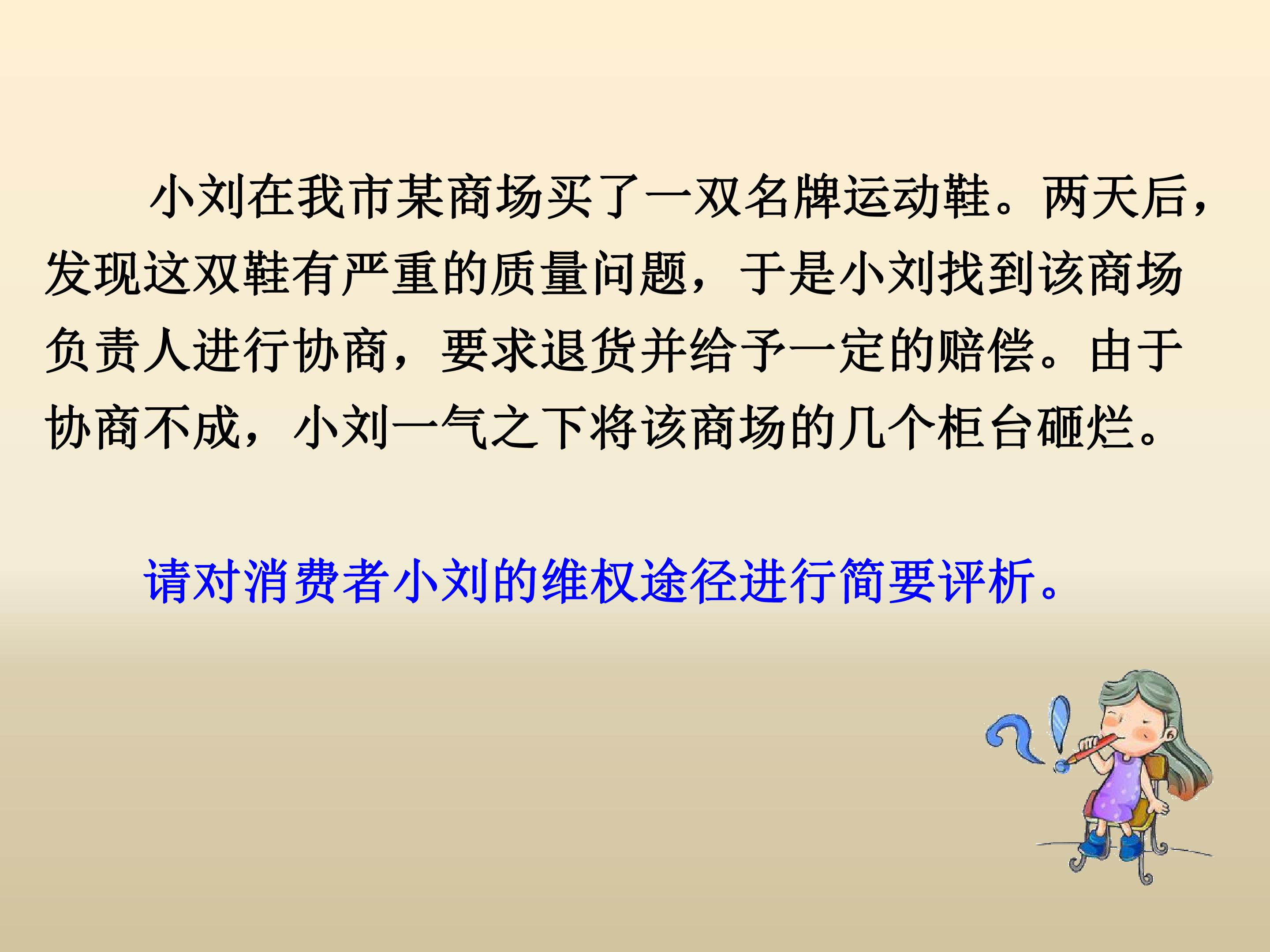 小刘在我市某商场买了一双名牌运动鞋。两天后，发现这双鞋有严重的质量问题，于是小刘找到该商场负责人进行协商，要求退货并给予一定的赔偿。由于协商不成，小刘一气之下将该商场的几个柜台砸烂。

请对消费者小刘的维权途径进行简要评析。